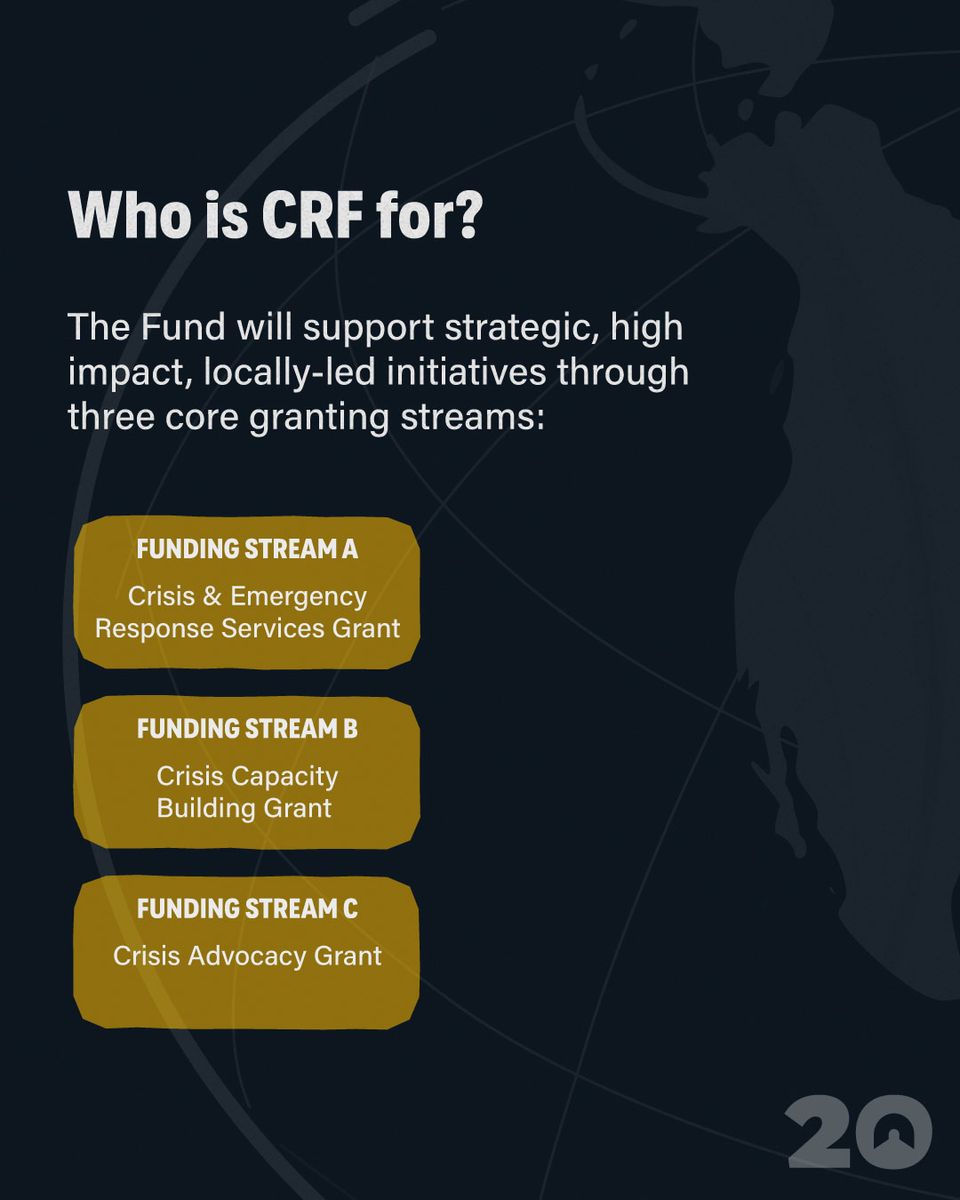 Who is CRF for?

The Fund will support strategic, high impact, locally-led initiatives through three core granting streams:

FUNDING STREAM A
Crisis & Emergency Response Services Grant

FUNDING STREAM B
Crisis Capacity Building Grant

FUNDING STREAM C
Crisis Advocacy Grant

20